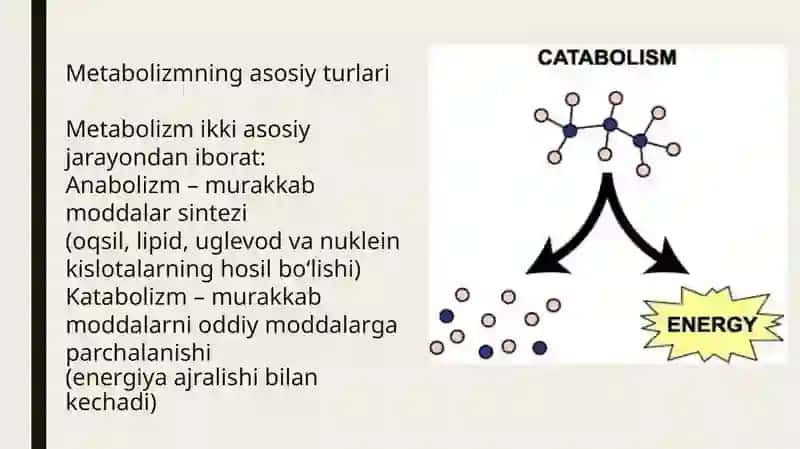 Metabolizmning asosiy turlari

Metabolizm ikki asosiy jarayondan iborat:
Anabolizm – murakkab moddalar sintezi
(oqsil, lipid, uglevod va nuklein kislotalarning hosil bo‘lishi)
Katabolizm – murakkab moddalarni oddiy moddalarga parchalanishi
(energiya ajralishi bilan kechadi)

CATABOLISM

ENERGY